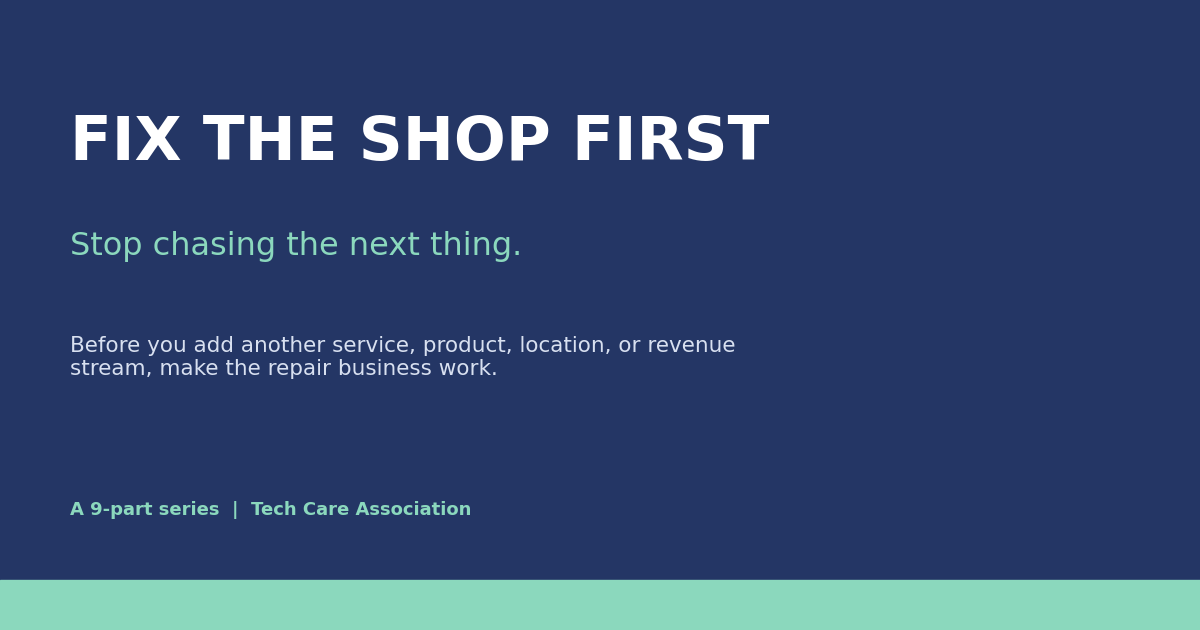 FIX THE SHOP FIRST

Stop chasing the next thing.

Before you add another service, product, location, or revenue stream, make the repair business work.

A 9-part series | Tech Care Association